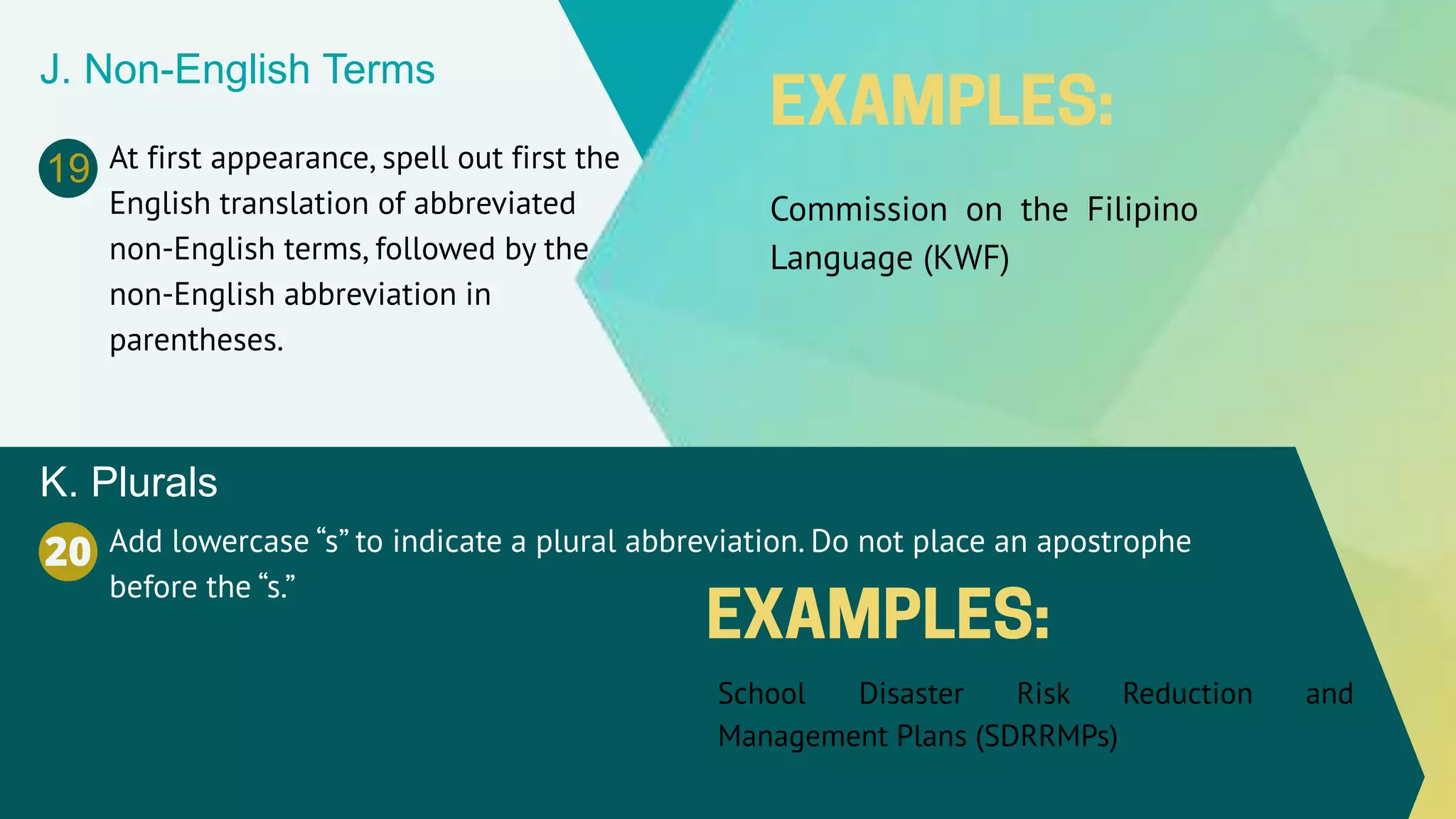 J. Non-English Terms

19 At first appearance, spell out first the English translation of abbreviated non-English terms, followed by the non-English abbreviation in parentheses.

EXAMPLES:

Commission on the Filipino Language (KWF)

K. Plurals

20 Add lowercase “s” to indicate a plural abbreviation. Do not place an apostrophe before the “s.”

EXAMPLES:

School Disaster Risk Reduction and Management Plans (SDRRMPs)